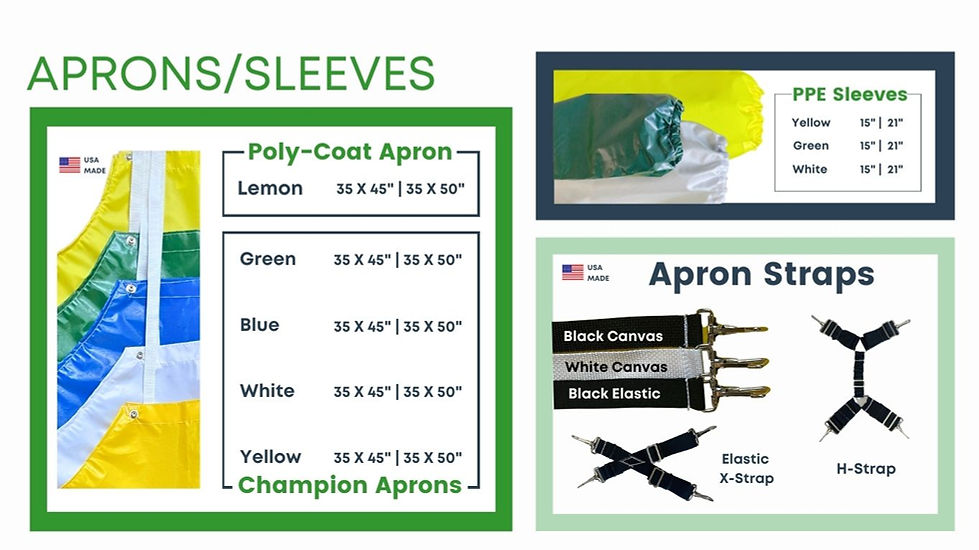 APRONS/SLEEVES

USA MADE

Poly-Coat Apron

Lemon 35 X 45" | 35 X 50"

Green 35 X 45" | 35 X 50"

Blue 35 X 45" | 35 X 50"

White 35 X 45" | 35 X 50"

Yellow 35 X 45" | 35 X 50"

Champion Aprons

PPE Sleeves

Yellow 15" | 21"

Green 15" | 21"

White 15" | 21"

USA MADE

Apron Straps

Black Canvas

White Canvas

Black Elastic

Elastic X-Strap

H-Strap